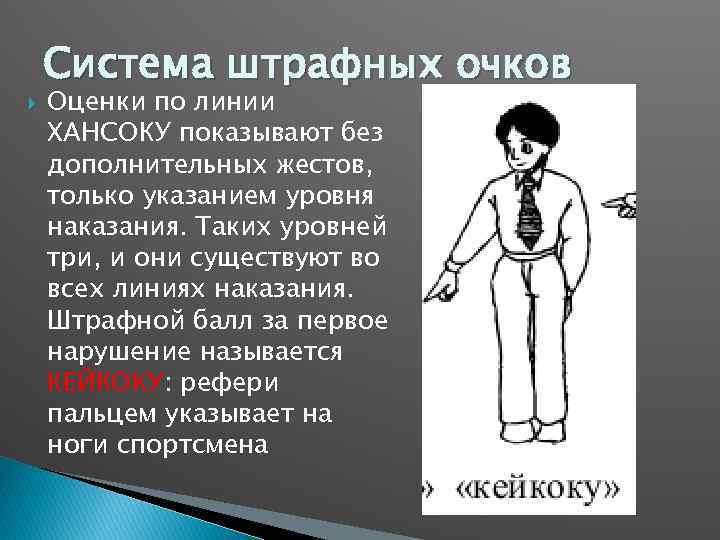 Система штрафных очков

Оценки по линии ХАНСОКУ показывают без дополнительных жестов, только указанием уровня наказания. Таких уровней три, и они существуют во всех линиях наказания. Штрафной балл за первое нарушение называется КЕЙКОКУ: рефери пальцем указывает на ноги спортсмена

» «кейкоку»